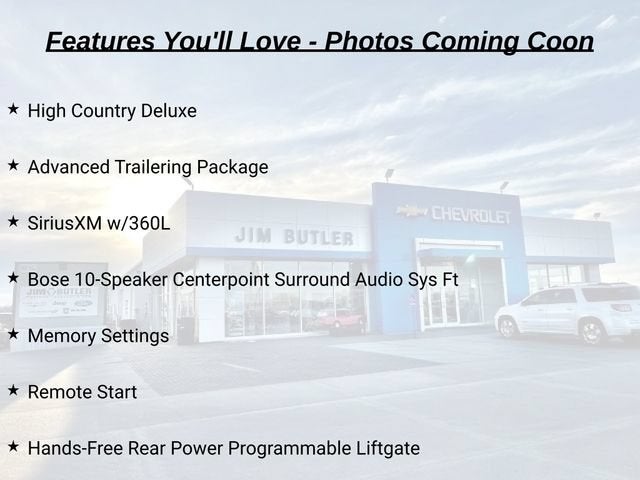 Features You'll Love - Photos Coming Coon

★ High Country Deluxe

★ Advanced Trailering Package

★ SiriusXM w/360L

★ Bose 10-Speaker Centerpoint Surround Audio Sys Ft

★ Memory Settings

★ Remote Start

★ Hands-Free Rear Power Programmable Liftgate

JIM BUTLER

CHEVROLET

JIM BUTLER